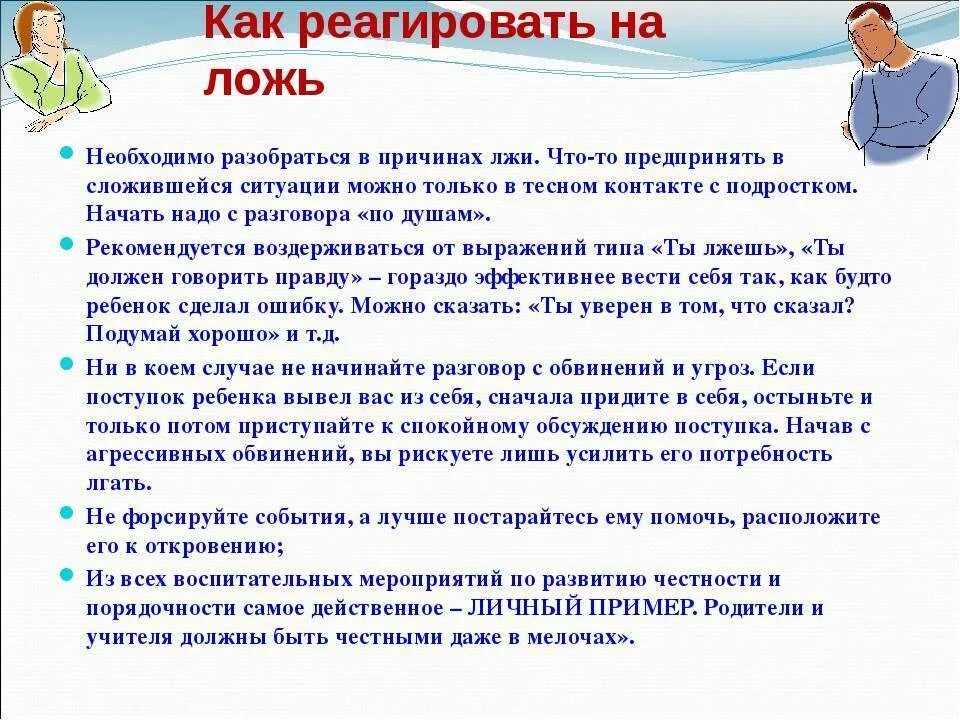 Как реагировать на ложь

Необходимо разобраться в причинах лжи. Что-то предпринять в сложившейся ситуации можно только в тесном контакте с подростком. Начать надо с разговора «по душам».

Рекомендуется воздерживаться от выражений типа «Ты лжешь», «Ты должен говорить правду» – гораздо эффективнее вести себя так, как будто ребенок сделал ошибку. Можно сказать: «Ты уверен в том, что сказал? Подумай хорошо» и т.д.

Ни в коем случае не начинайте разговор с обвинений и угроз. Если поступок ребенка вывел вас из себя, сначала придите в себя, остыньте и только потом приступайте к спокойному обсуждению поступка. Начав с агрессивных обвинений, вы рискуете лишь усилить его потребность лгать.

Не форсируйте события, а лучше постарайтесь ему помочь, расположите его к откровению;

Из всех воспитательных мероприятий по развитию честности и порядочности самое действенное – ЛИЧНЫЙ ПРИМЕР. Родители и учителя должны быть честными даже в мелочах».